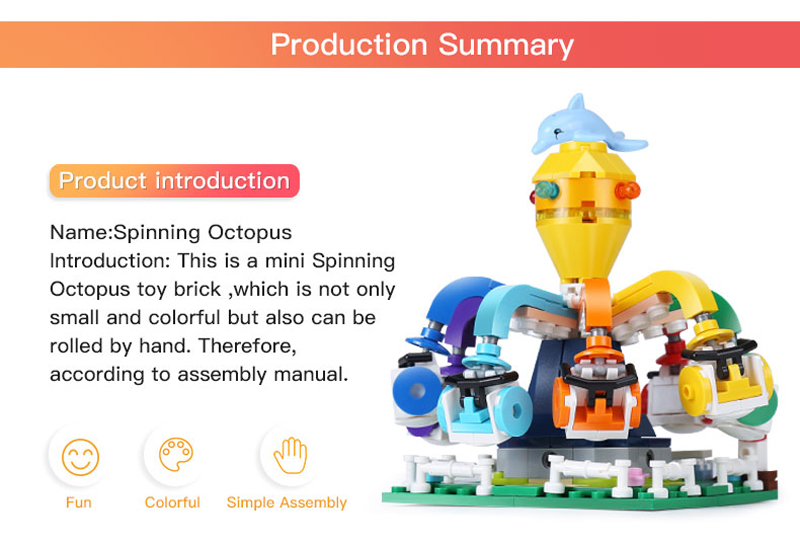 Production Summary

Product introduction

Name:Spinning Octopus
Introduction: This is a mini Spinning Octopus toy brick ,which is not only small and colorful but also can be rolled by hand. Therefore, according to assembly manual.

Fun

Colorful

Simple Assembly